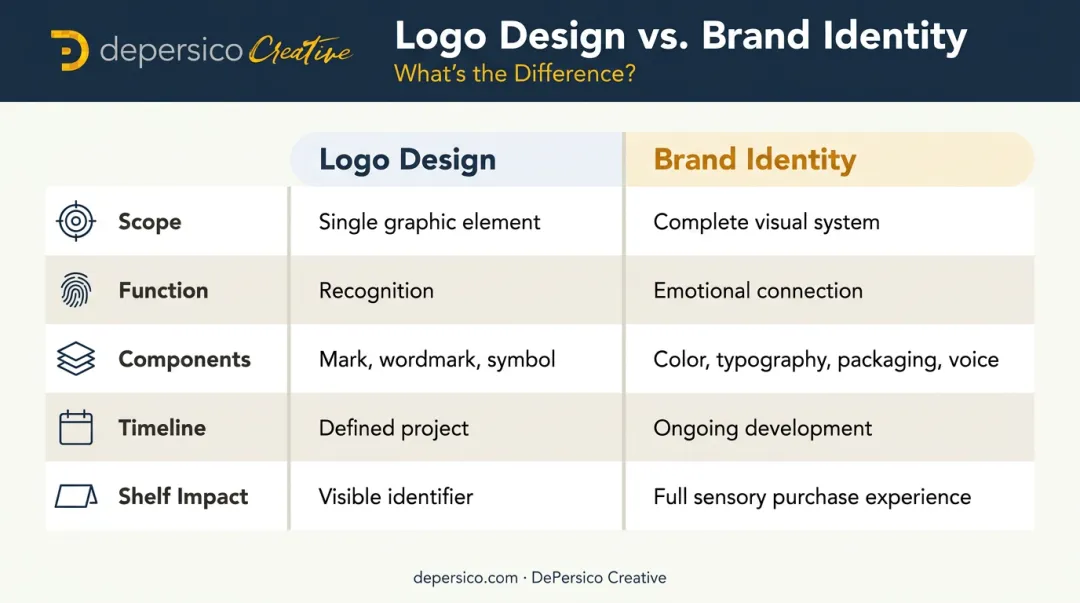 depersico Creative

Logo Design vs. Brand Identity
What's the Difference?

| | Logo Design | Brand Identity |
|---|---|---|
| Scope | Single graphic element | Complete visual system |
| Function | Recognition | Emotional connection |
| Components | Mark, wordmark, symbol | Color, typography, packaging, voice |
| Timeline | Defined project | Ongoing development |
| Shelf Impact | Visible identifier | Full sensory purchase experience |

depersico.com · DePersico Creative